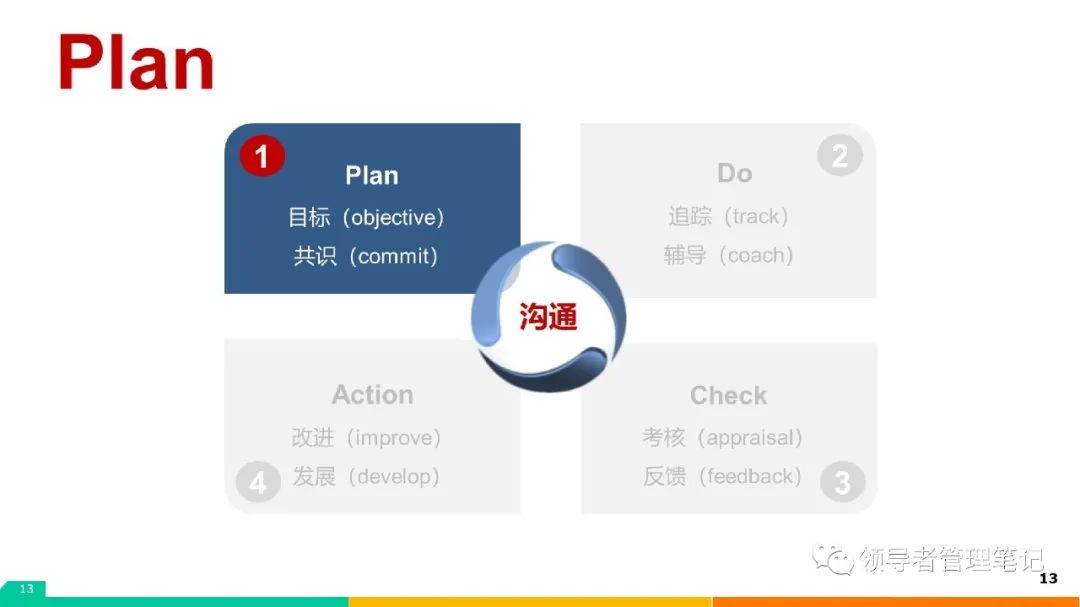 Plan

1
Plan
目标（objective）
共识（commit）

2
Do
追踪（track）
辅导（coach）

沟通

Action
改进（improve）
发展（develop）
4

Check
考核（appraisal）
反馈（feedback）
3

领导者管理笔记

13

13